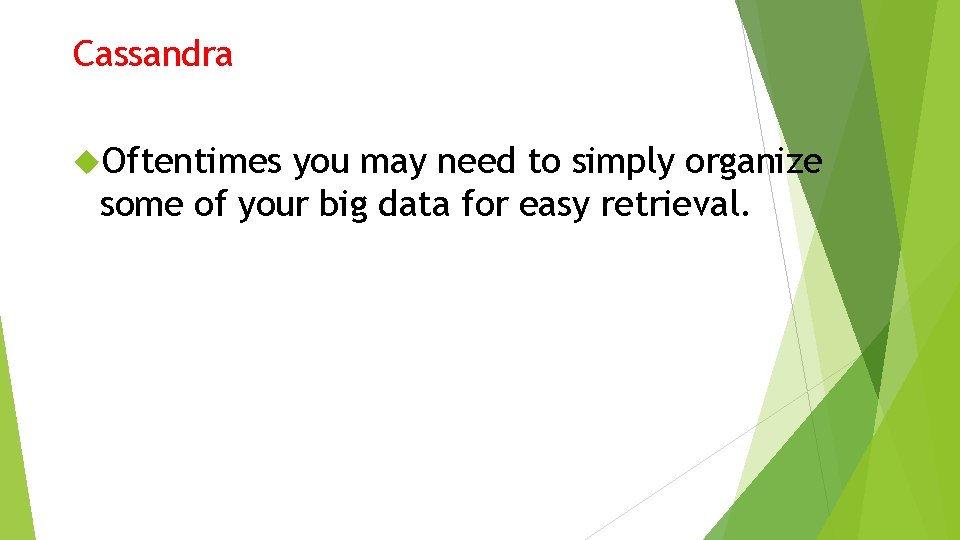 Cassandra

Oftentimes you may need to simply organize some of your big data for easy retrieval.